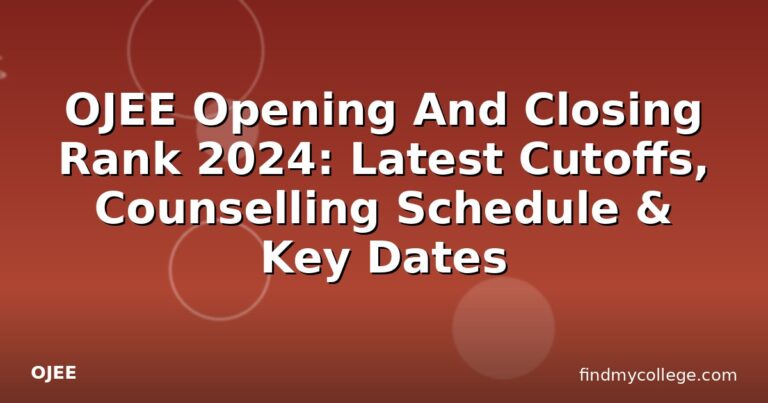 OJEE Opening And Closing Rank 2024: Latest Cutoffs, Counselling Schedule & Key Dates

OJEE

findmycollege.com